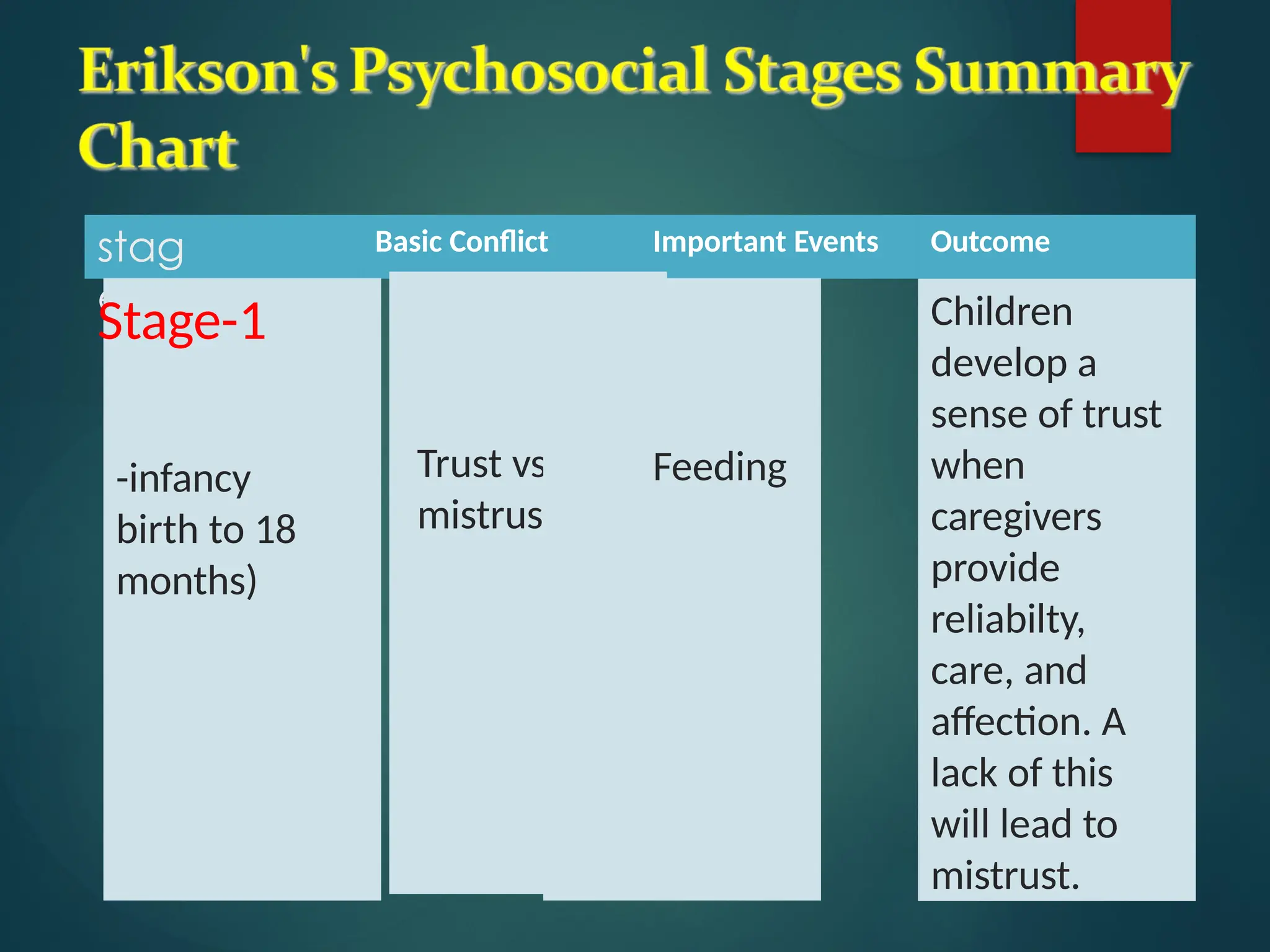 Erikson's Psychosocial Stages Summary Chart

| stag | Basic Conflict | Important Events | Outcome |
|---|---|---|---|
| Stage-1 -infancy birth to 18 months) | Trust vs mistrus | Feeding | Children develop a sense of trust when caregivers provide reliabilty, care, and affection. A lack of this will lead to mistrust. |